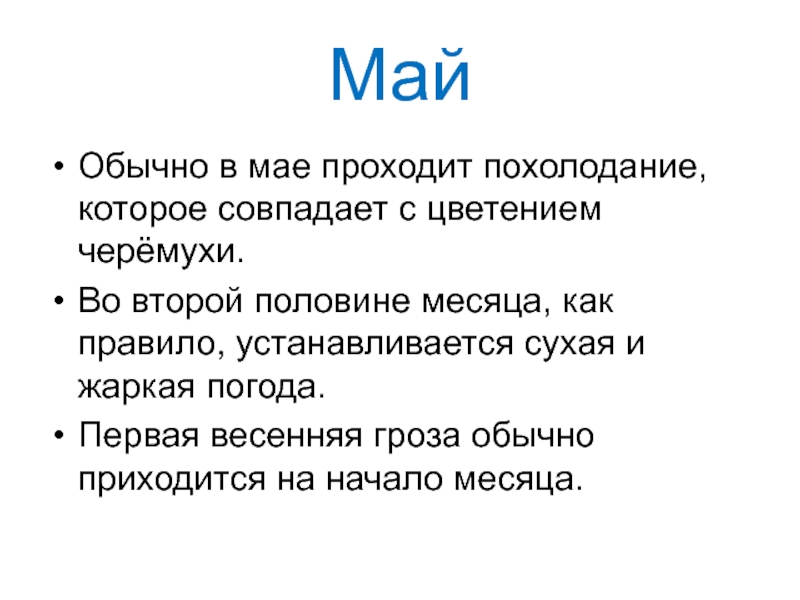 Май

• Обычно в мае проходит похолодание, которое совпадает с цветением черёмухи.
• Во второй половине месяца, как правило, устанавливается сухая и жаркая погода.
• Первая весенняя гроза обычно приходится на начало месяца.